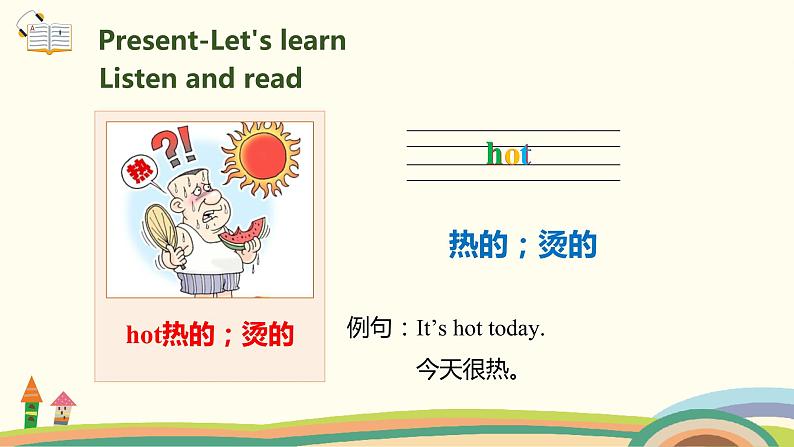 Present-Let's learn
Listen and read

热
?!

hot热的；烫的

hot

热的；烫的

例句：It’s hot today.
今天很热。